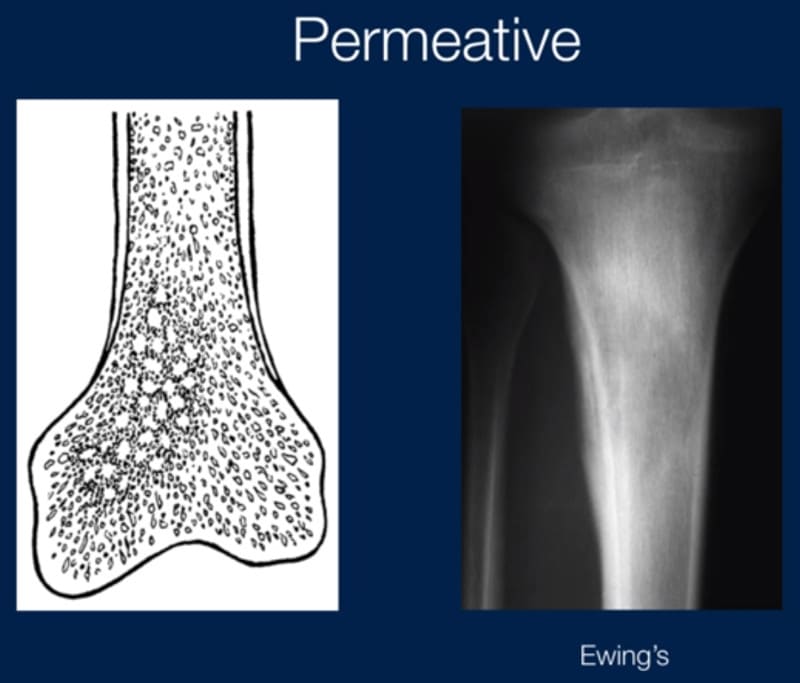 Permeative

Ewing's